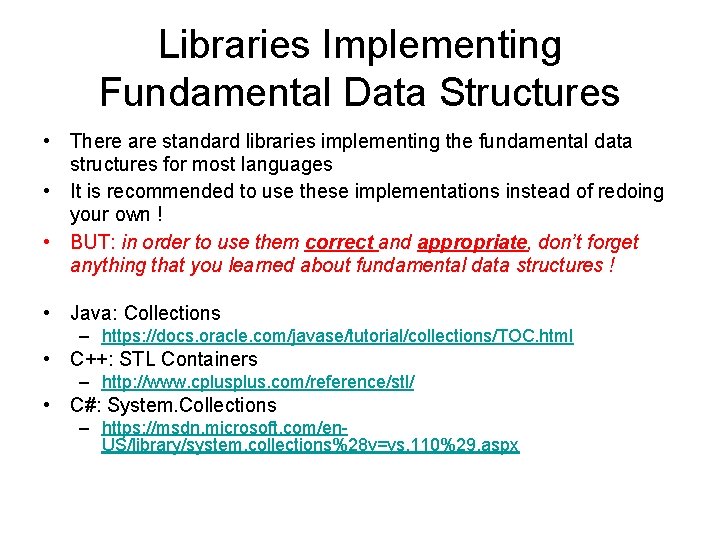 Libraries Implementing Fundamental Data Structures

• There are standard libraries implementing the fundamental data structures for most languages

• It is recommended to use these implementations instead of redoing your own !

• BUT: in order to use them correct and appropriate, don't forget anything that you learned about fundamental data structures !

• Java: Collections
– https://docs.oracle.com/javase/tutorial/collections/TOC.html

• C++: STL Containers
– http://www.cplusplus.com/reference/stl/

• C#: System.Collections
– https://msdn.microsoft.com/en-US/library/system.collections%28v=vs.110%29.aspx